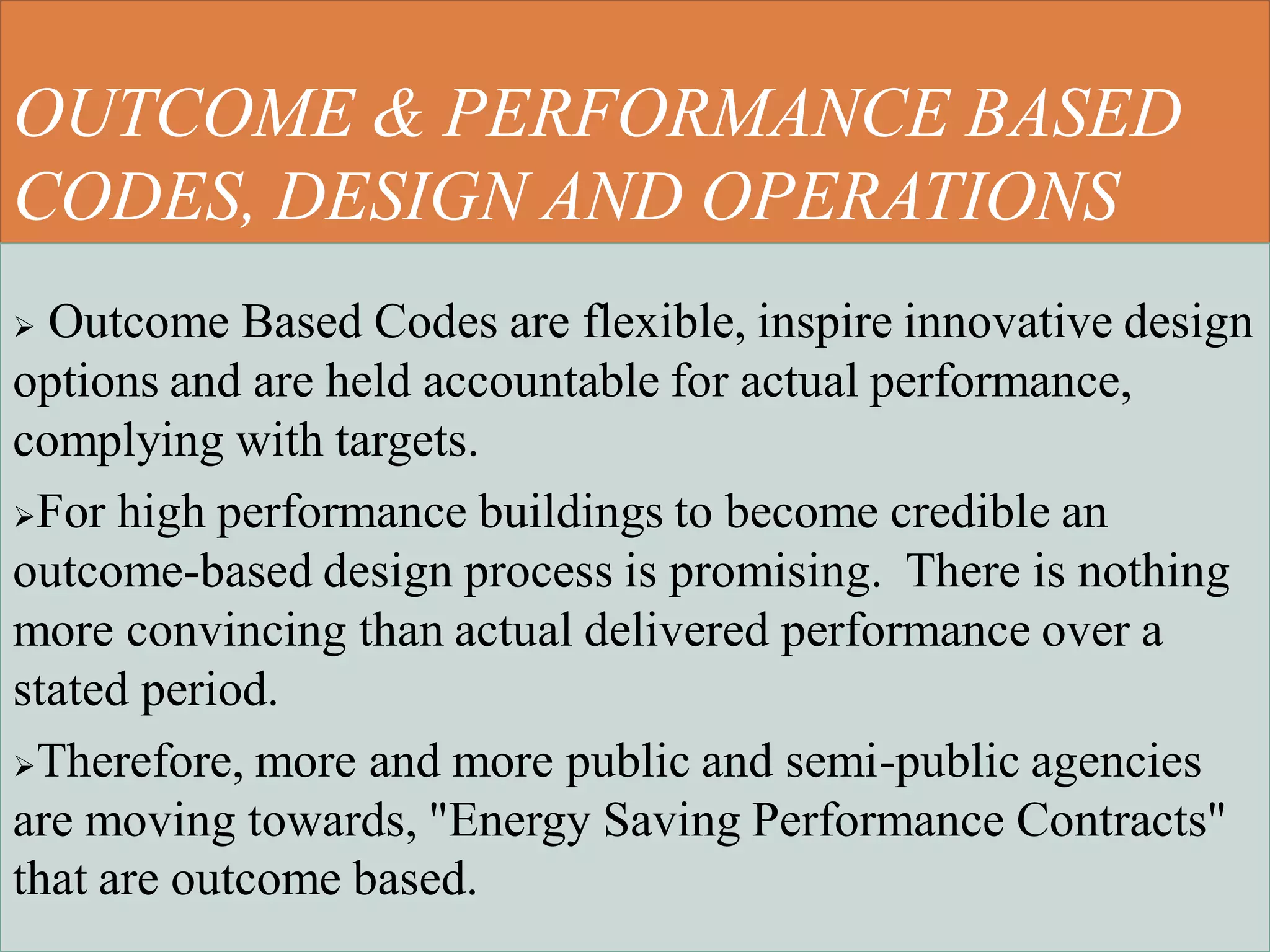 OUTCOME & PERFORMANCE BASED CODES, DESIGN AND OPERATIONS

➢ Outcome Based Codes are flexible, inspire innovative design options and are held accountable for actual performance, complying with targets.

➢For high performance buildings to become credible an outcome-based design process is promising. There is nothing more convincing than actual delivered performance over a stated period.

➢Therefore, more and more public and semi-public agencies are moving towards, "Energy Saving Performance Contracts" that are outcome based.